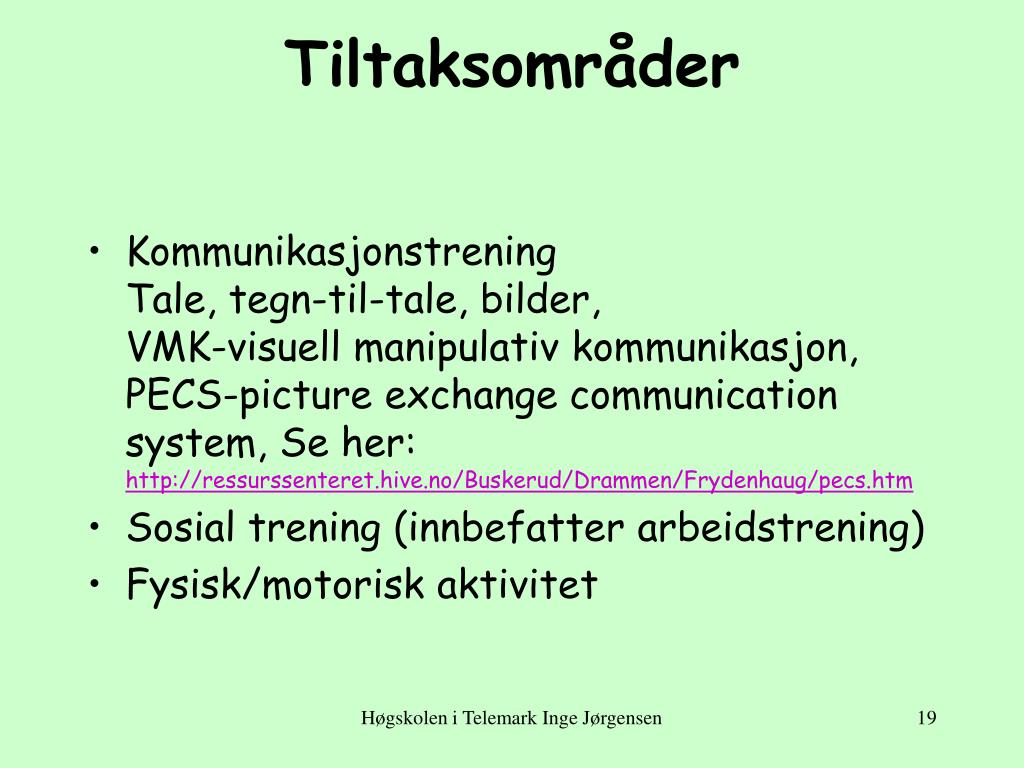 Tiltaksområder

• Kommunikasjonstrening
Tale, tegn-til-tale, bilder,
VMK-visuell manipulativ kommunikasjon,
PECS-picture exchange communication system, Se her:
http://ressurssenteret.hive.no/Buskerud/Drammen/Frydenhaug/pecs.htm
• Sosial trening (innbefatter arbeidstrening)
• Fysisk/motorisk aktivitet

Høgskolen i Telemark Inge Jørgensen

19